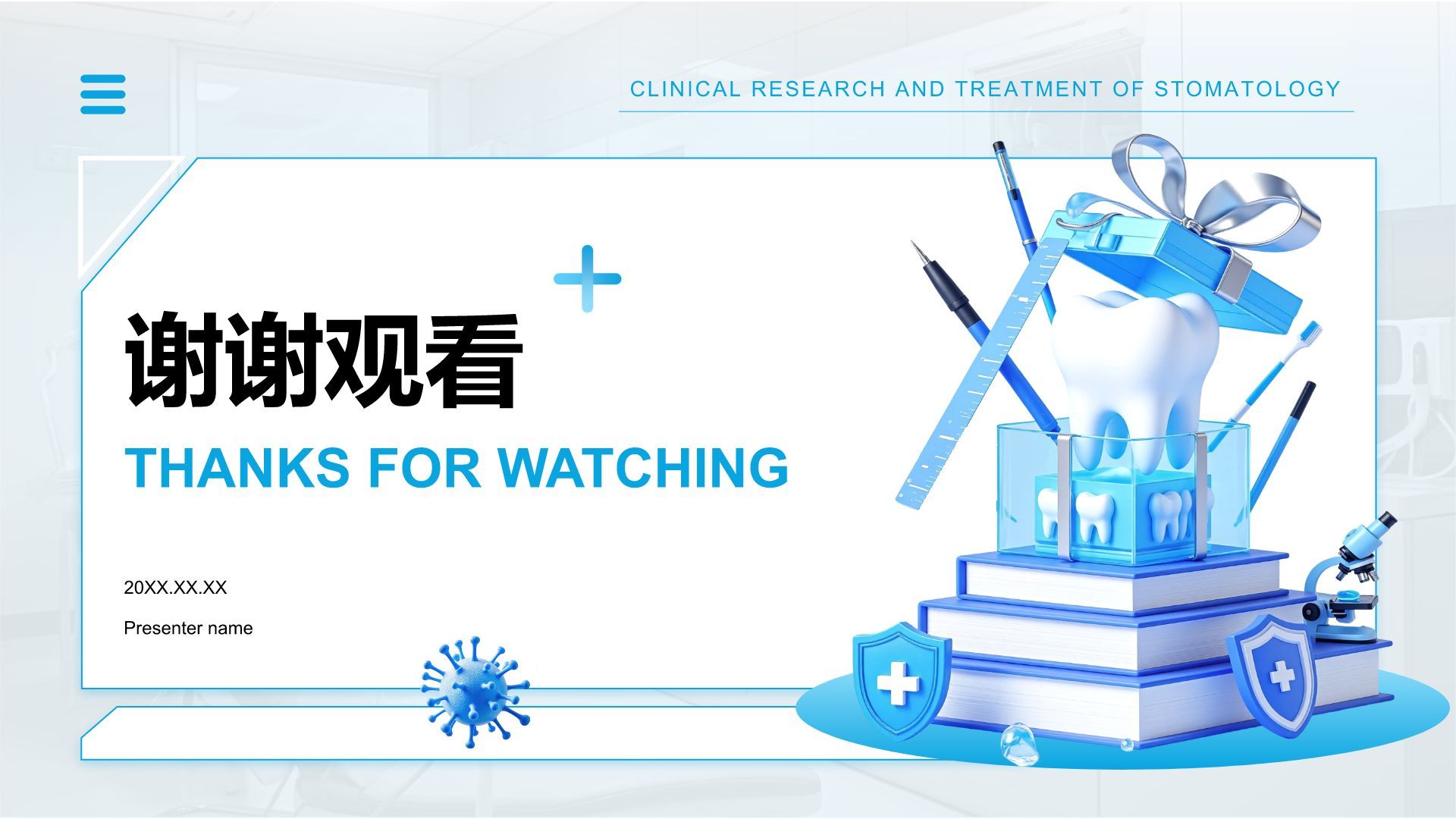 CLINICAL RESEARCH AND TREATMENT OF STOMATOLOGY

谢谢观看

THANKS FOR WATCHING

20XX.XX.XX

Presenter name